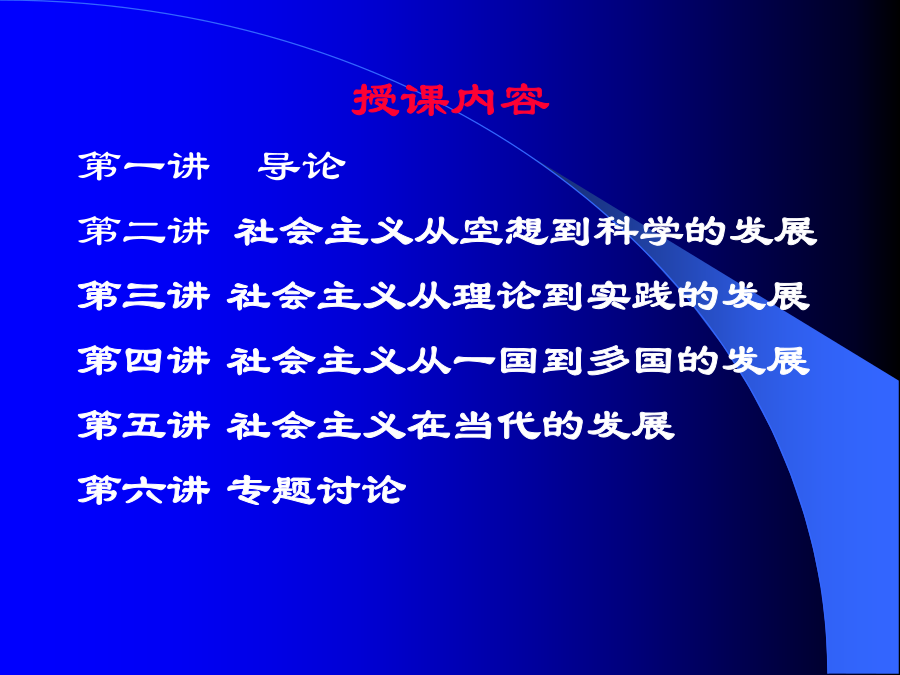 授课内容

第一讲　导论

第二讲 社会主义从空想到科学的发展

第三讲 社会主义从理论到实践的发展

第四讲 社会主义从一国到多国的发展

第五讲 社会主义在当代的发展

第六讲 专题讨论